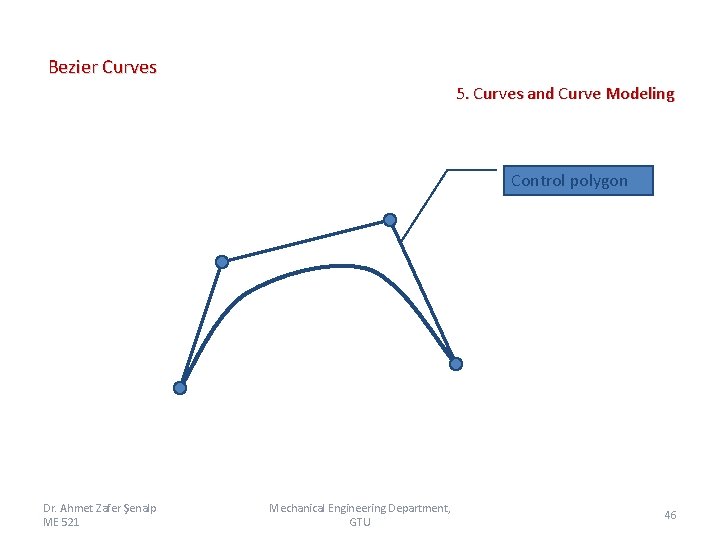 Bezier Curves

5. Curves and Curve Modeling

Control polygon

Dr. Ahmet Zafer Şenalp
ME 521

Mechanical Engineering Department,
GTU

46